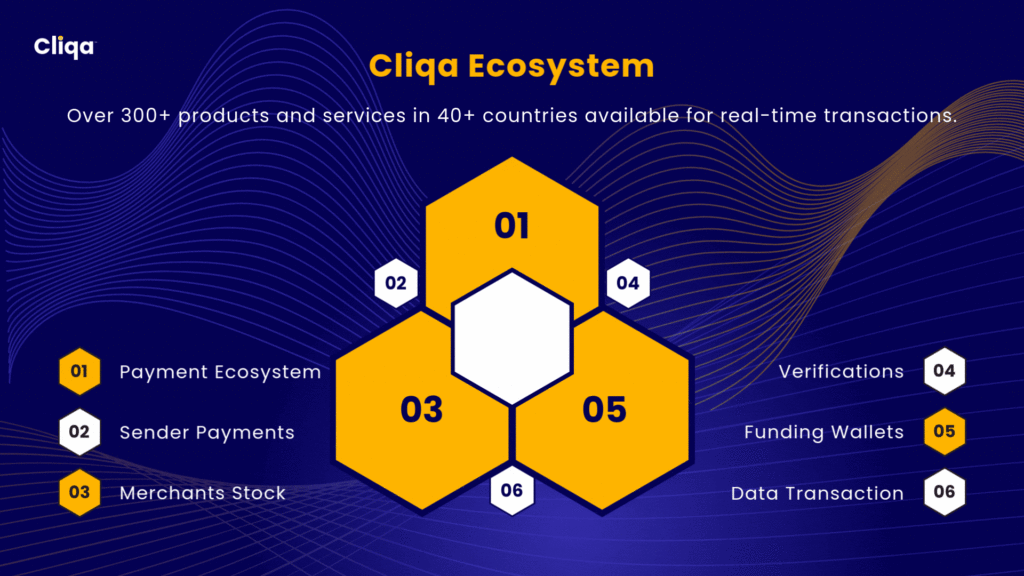 Cliqa

Cliqa Ecosystem

Over 300+ products and services in 40+ countries available for real-time transactions.

01

02

04

03

05

06

01 Payment Ecosystem

02 Sender Payments

03 Merchants Stock

Verifications 04

Funding Wallets 05

Data Transaction 06